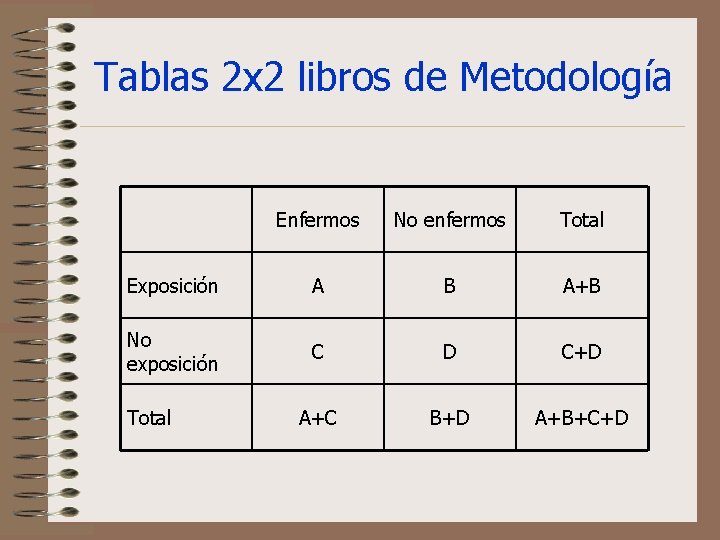 Tablas 2x2 libros de Metodología

| | Enfermos | No enfermos | Total |
|---|---|---|---|
| Exposición | A | B | A+B |
| No exposición | C | D | C+D |
| Total | A+C | B+D | A+B+C+D |